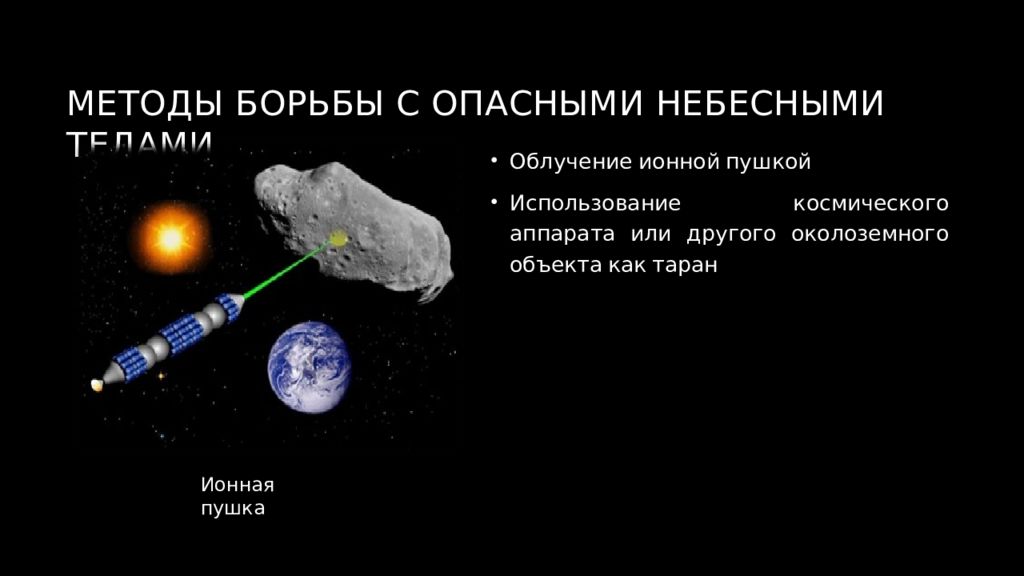 МЕТОДЫ БОРЬБЫ С ОПАСНЫМИ НЕБЕСНЫМИ ТЕЛАМИ

• Облучение ионной пушкой
• Использование космического аппарата или другого околоземного объекта как таран

Ионная пушка